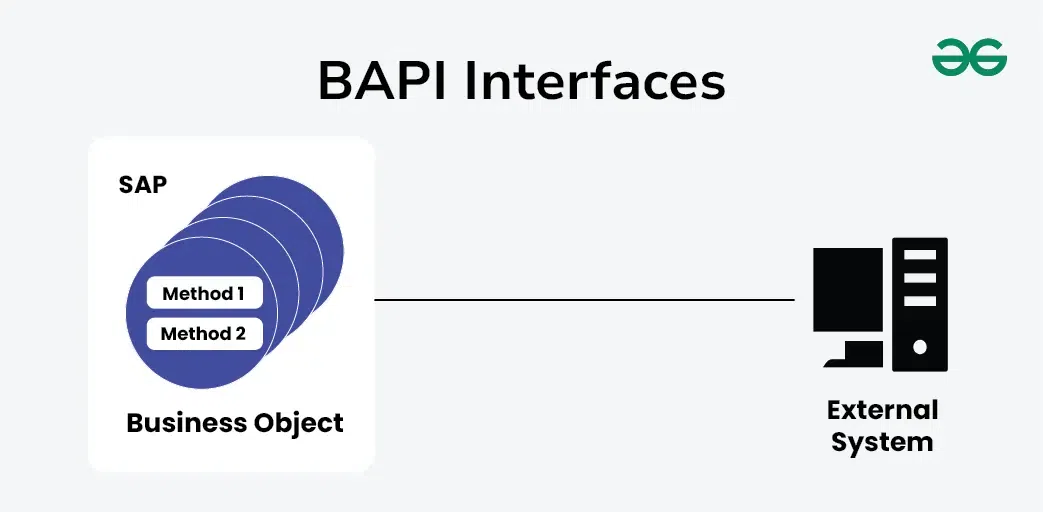 BAPI Interfaces

SAP

Method 1

Method 2

Business Object

External System